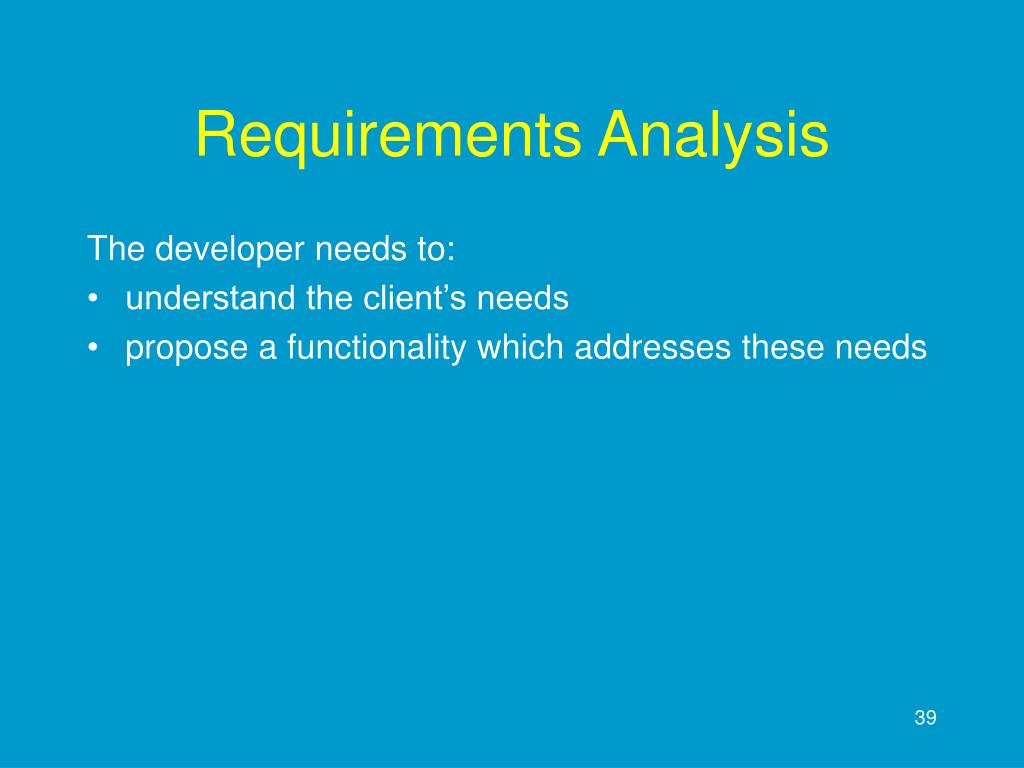 Requirements Analysis

The developer needs to:
• understand the client’s needs
• propose a functionality which addresses these needs

39